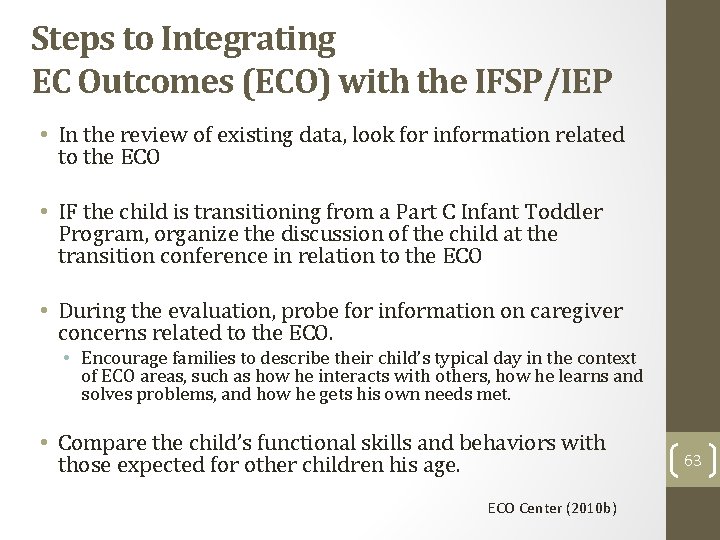 Steps to Integrating
EC Outcomes (ECO) with the IFSP/IEP

• In the review of existing data, look for information related to the ECO

• IF the child is transitioning from a Part C Infant Toddler Program, organize the discussion of the child at the transition conference in relation to the ECO

• During the evaluation, probe for information on caregiver concerns related to the ECO.
  • Encourage families to describe their child's typical day in the context of ECO areas, such as how he interacts with others, how he learns and solves problems, and how he gets his own needs met.

• Compare the child's functional skills and behaviors with those expected for other children his age.

63

ECO Center (2010b)